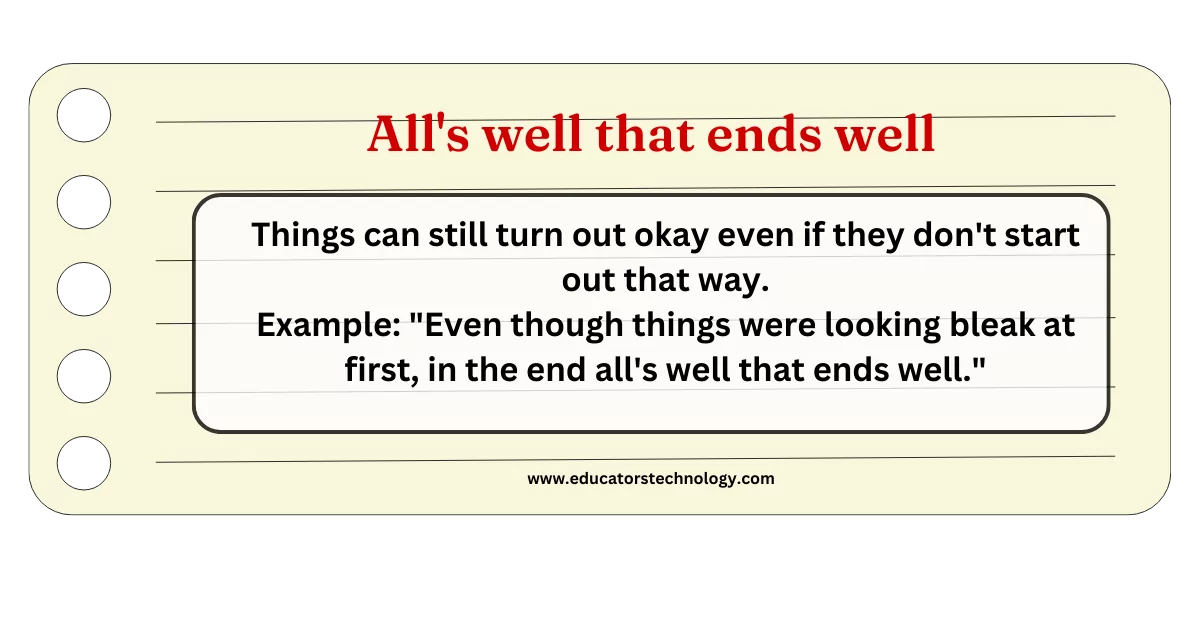 All's well that ends well

Things can still turn out okay even if they don't start out that way.
Example: "Even though things were looking bleak at first, in the end all's well that ends well."

www.educatorstechnology.com